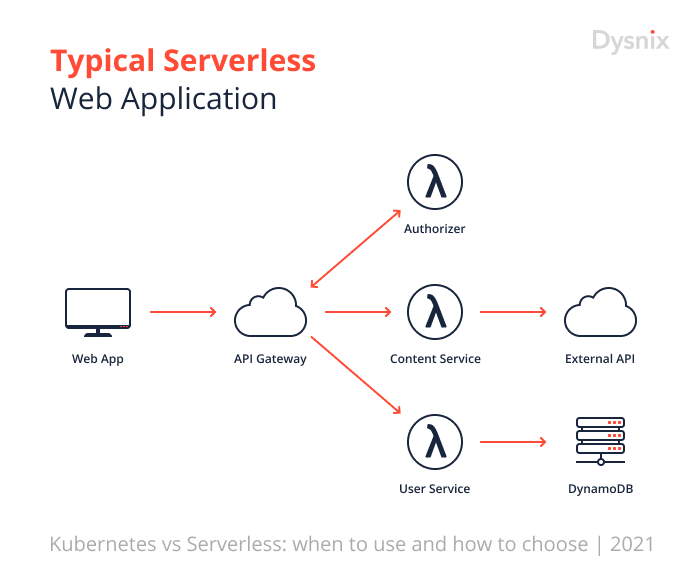 Dysnix

Typical Serverless
Web Application

λ
Authorizer

Web App

API Gateway

λ
Content Service

External API

λ
User Service

DynamoDB

Kubernetes vs Serverless: when to use and how to choose | 2021